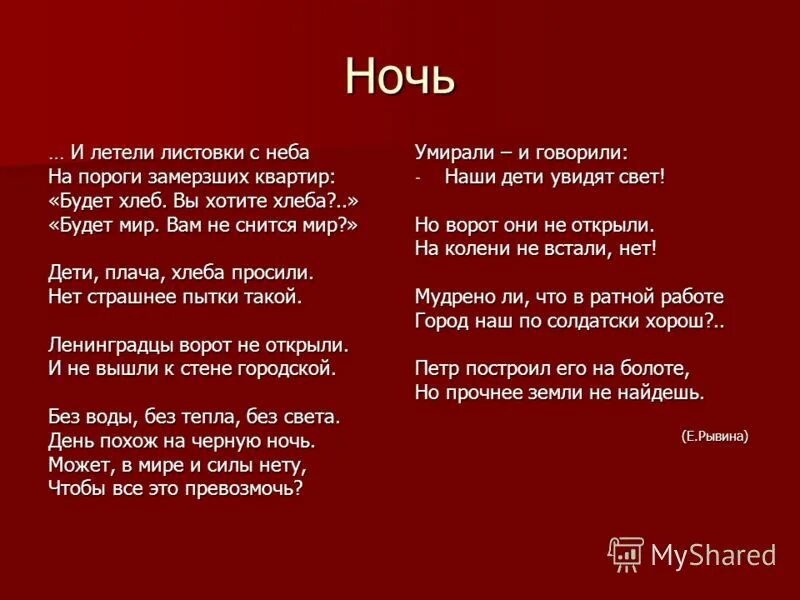 Ночь

… И летели листовки с неба
На пороги замерзших квартир:
«Будет хлеб. Вы хотите хлеба?..»
«Будет мир. Вам не снится мир?»

Дети, плача, хлеба просили.
Нет страшнее пытки такой.

Ленинградцы ворот не открыли.
И не вышли к стене городской.

Без воды, без тепла, без света.
День похож на черную ночь.
Может, в мире и силы нету,
Чтобы все это превозмочь?

Умирали – и говорили:
- Наши дети увидят свет!

Но ворот они не открыли.
На колени не встали, нет!

Мудрено ли, что в ратной работе
Город наш по солдатски хорош?..

Петр построил его на болоте,
Но прочнее земли не найдешь.

(Е.Рывина)

MyShared